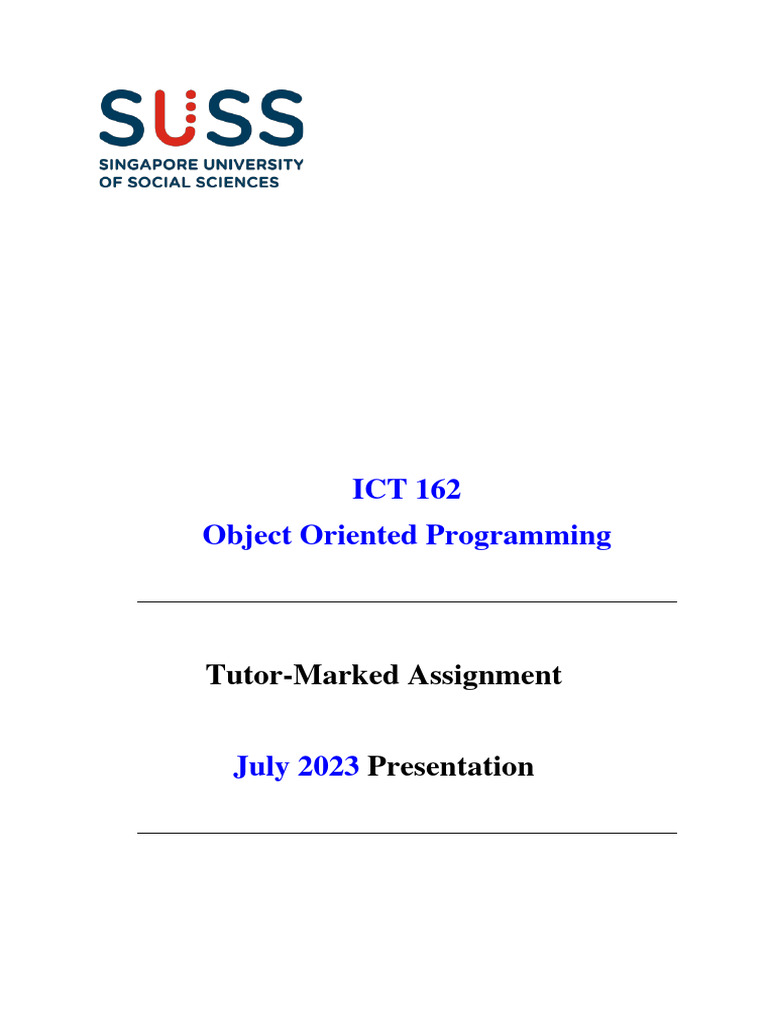 SUSS
SINGAPORE UNIVERSITY OF SOCIAL SCIENCES

ICT 162
Object Oriented Programming

Tutor-Marked Assignment

July 2023 Presentation